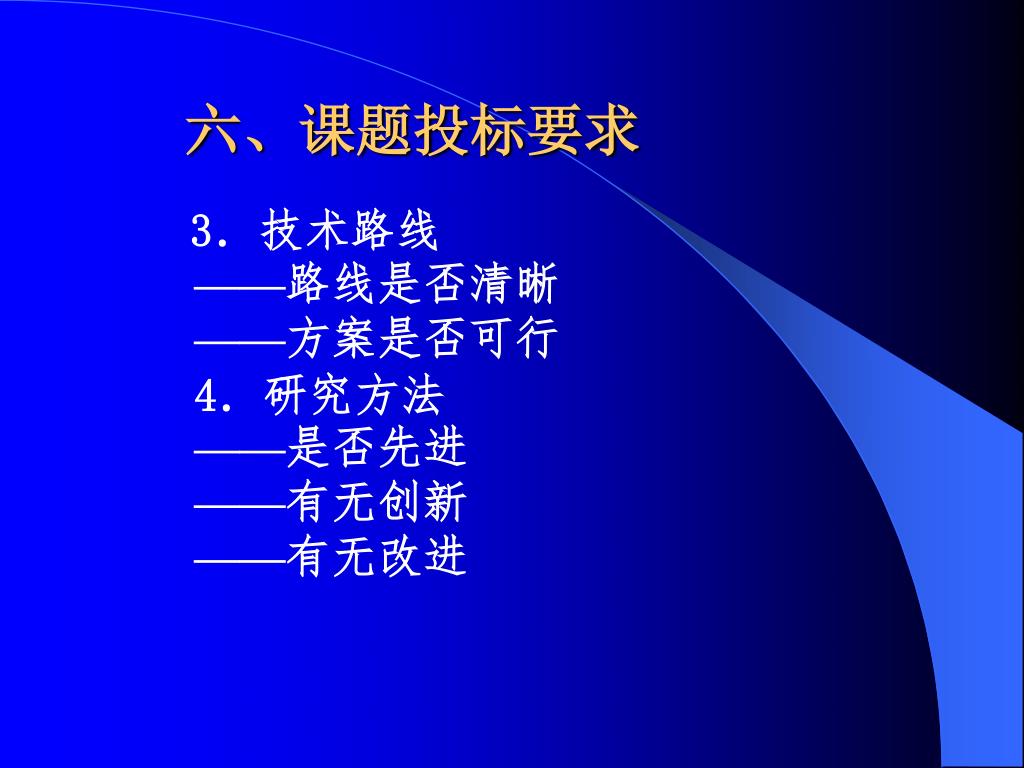 六、课题投标要求

3. 技术路线
——路线是否清晰
——方案是否可行
4. 研究方法
——是否先进
——有无创新
——有无改进